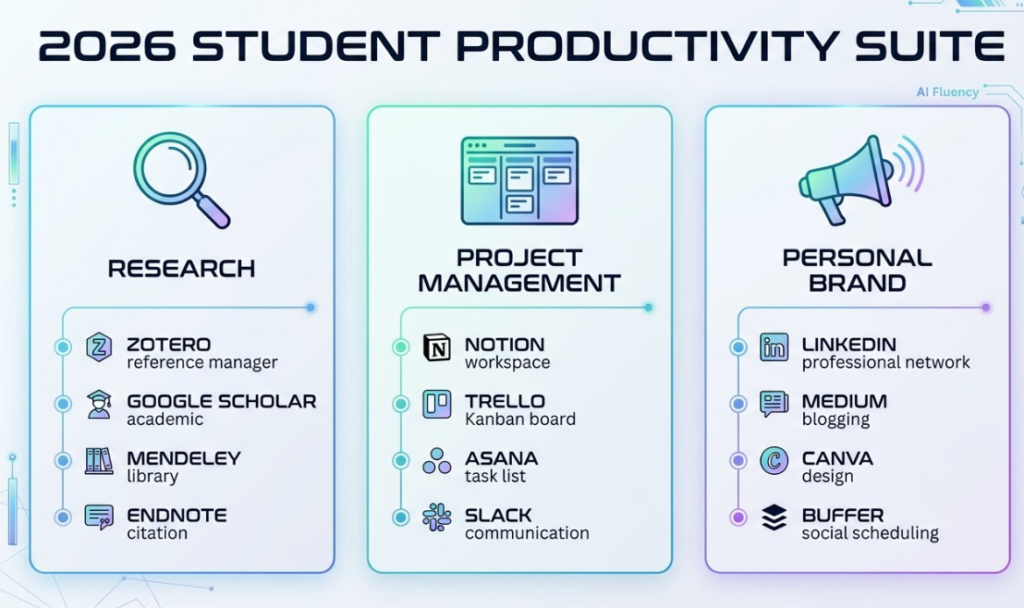 2026 STUDENT PRODUCTIVITY SUITE

AI Fluency

RESEARCH

ZOTERO
reference manager

GOOGLE SCHOLAR
academic

MENDELEY
library

ENDNOTE
citation

PROJECT MANAGEMENT

NOTION
workspace

TRELLO
Kanban board

ASANA
task list

SLACK
communication

PERSONAL BRAND

LINKEDIN
professional network

MEDIUM
blogging

CANVA
design

BUFFER
social scheduling